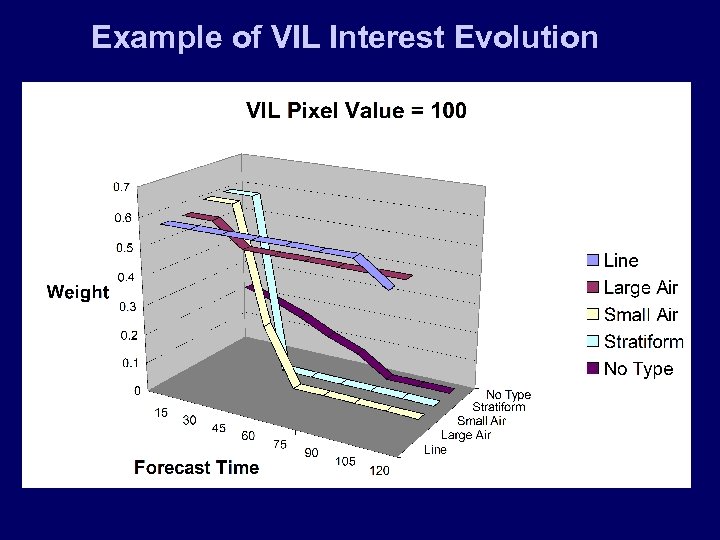 Example of VIL Interest Evolution

VIL Pixel Value = 100

Weight

0.7
0.6
0.5
0.4
0.3
0.2
0.1
0

15 30 45 60 75 90 105 120

Forecast Time

No Type
Stratiform
Small Air
Large Air
Line

Line
Large Air
Small Air
Stratiform
No Type